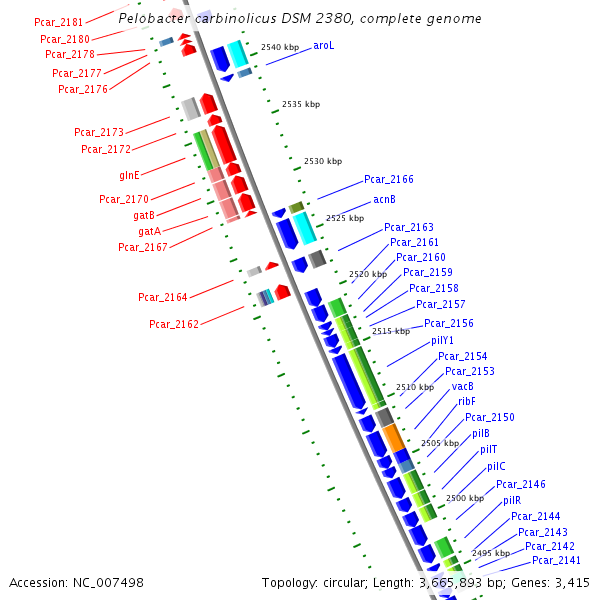 Pelobacter carbinolicus DSM 2380, complete genome

Pcar_2181
Pcar_2180
Pcar_2178
Pcar_2177
Pcar_2176
Pcar_2173
Pcar_2172
glnE
Pcar_2170
gatB
gatA
Pcar_2167
Pcar_2164
Pcar_2162

2540 kbp
2535 kbp
2530 kbp
2525 kbp
2520 kbp
2515 kbp
2510 kbp
2505 kbp
2500 kbp
2495 kbp

aroL
Pcar_2166
acnB
Pcar_2163
Pcar_2161
Pcar_2160
Pcar_2159
Pcar_2158
Pcar_2157
Pcar_2156
pilY1
Pcar_2154
Pcar_2153
vacB
ribF
Pcar_2150
pilB
pilT
pilC
Pcar_2146
pilR
Pcar_2144
Pcar_2143
Pcar_2142
Pcar_2141

Accession: NC_007498
Topology: circular; Length: 3,665,893 bp; Genes: 3,415